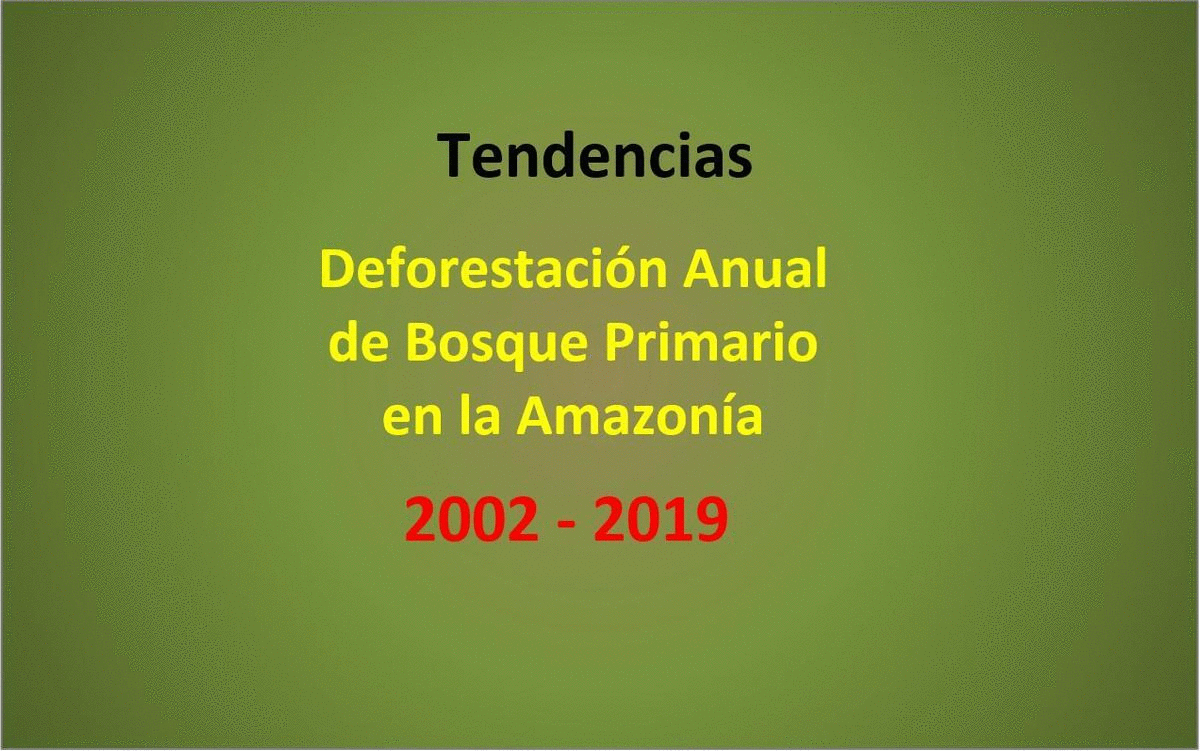 Tendencias

Deforestación Anual de Bosque Primario en la Amazonía

2002 - 2019